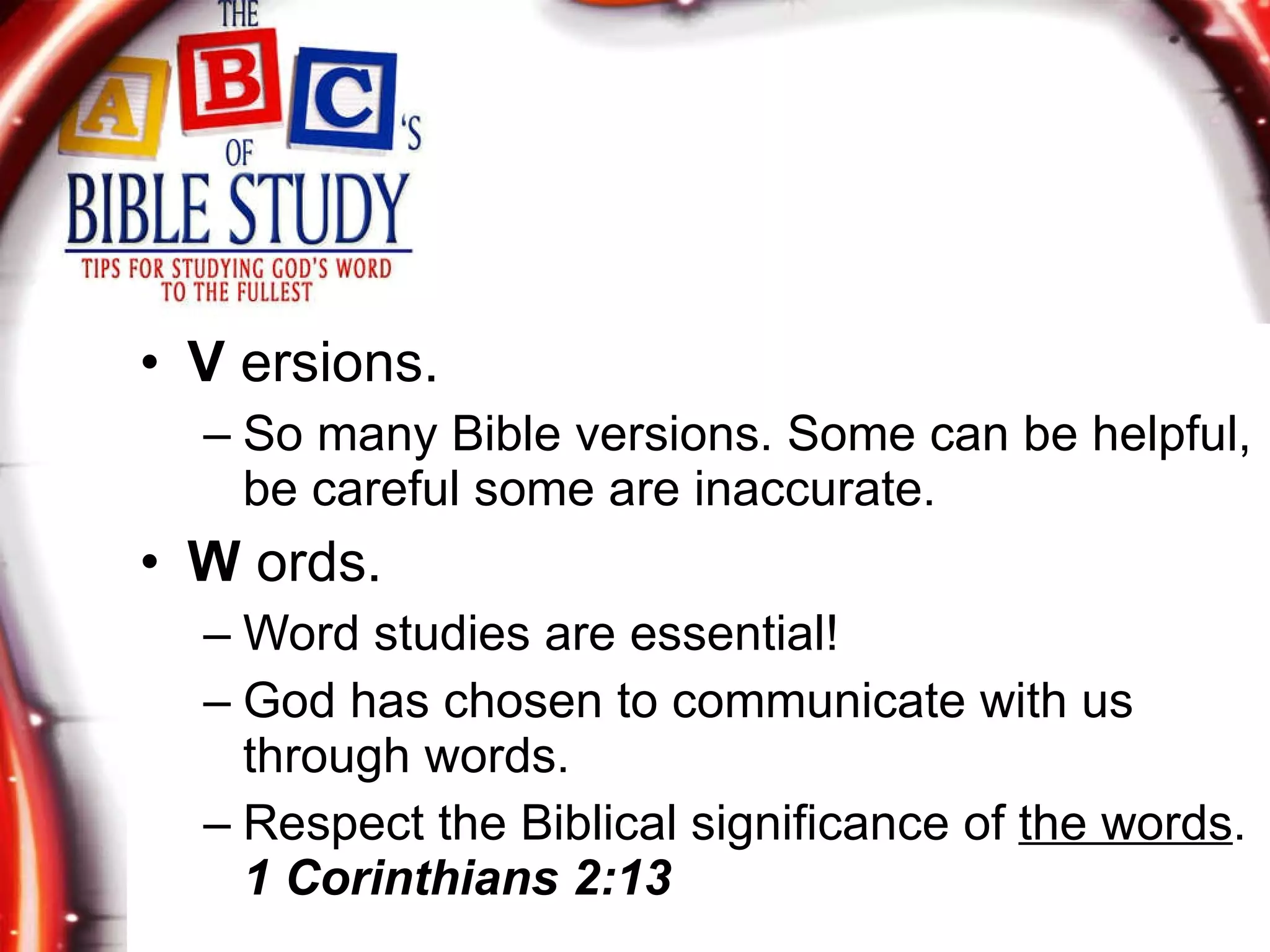 THE
A B C 'S
OF
BIBLE STUDY
TIPS FOR STUDYING GOD'S WORD TO THE FULLEST

• V ersions.
– So many Bible versions. Some can be helpful, be careful some are inaccurate.
• W ords.
– Word studies are essential!
– God has chosen to communicate with us through words.
– Respect the Biblical significance of the words. 1 Corinthians 2:13